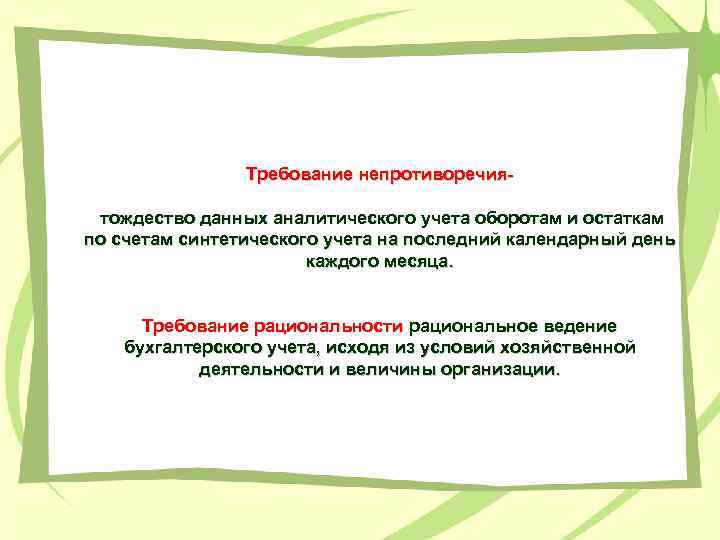 Требование непротиворечия-

тождество данных аналитического учета оборотам и остаткам по счетам синтетического учета на последний календарный день каждого месяца.

Требование рациональности рациональное ведение бухгалтерского учета, исходя из условий хозяйственной деятельности и величины организации.